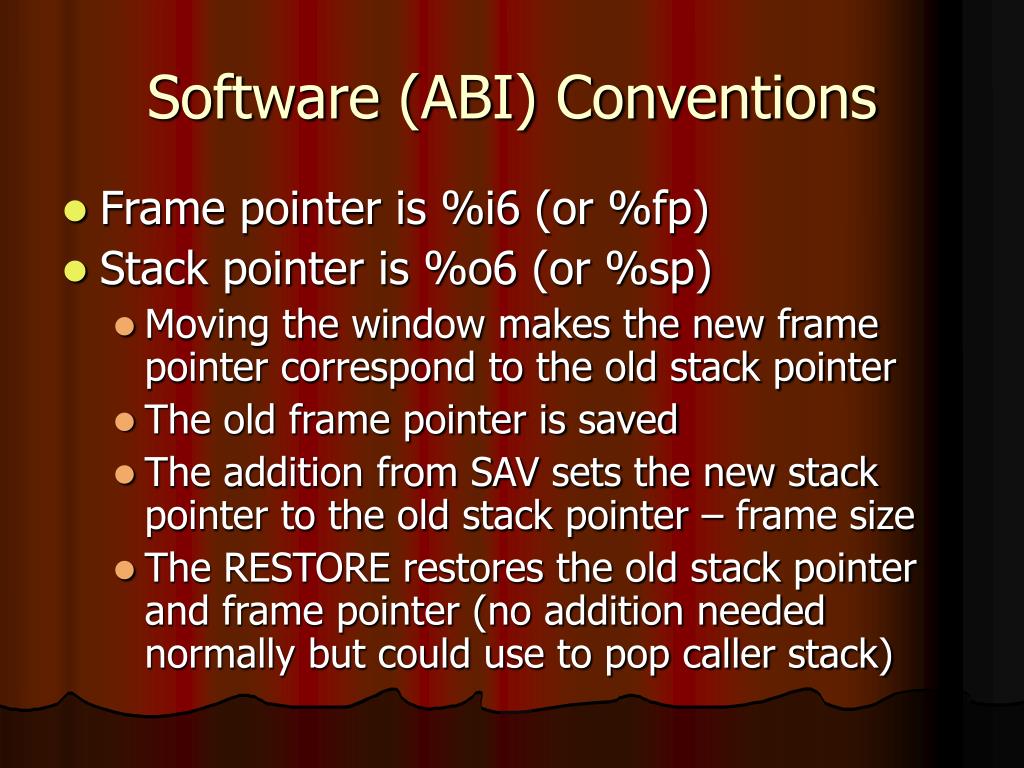 Software (ABI) Conventions

- Frame pointer is %i6 (or %fp)
- Stack pointer is %o6 (or %sp)
  - Moving the window makes the new frame pointer correspond to the old stack pointer
  - The old frame pointer is saved
  - The addition from SAV sets the new stack pointer to the old stack pointer – frame size
  - The RESTORE restores the old stack pointer and frame pointer (no addition needed normally but could use to pop caller stack)